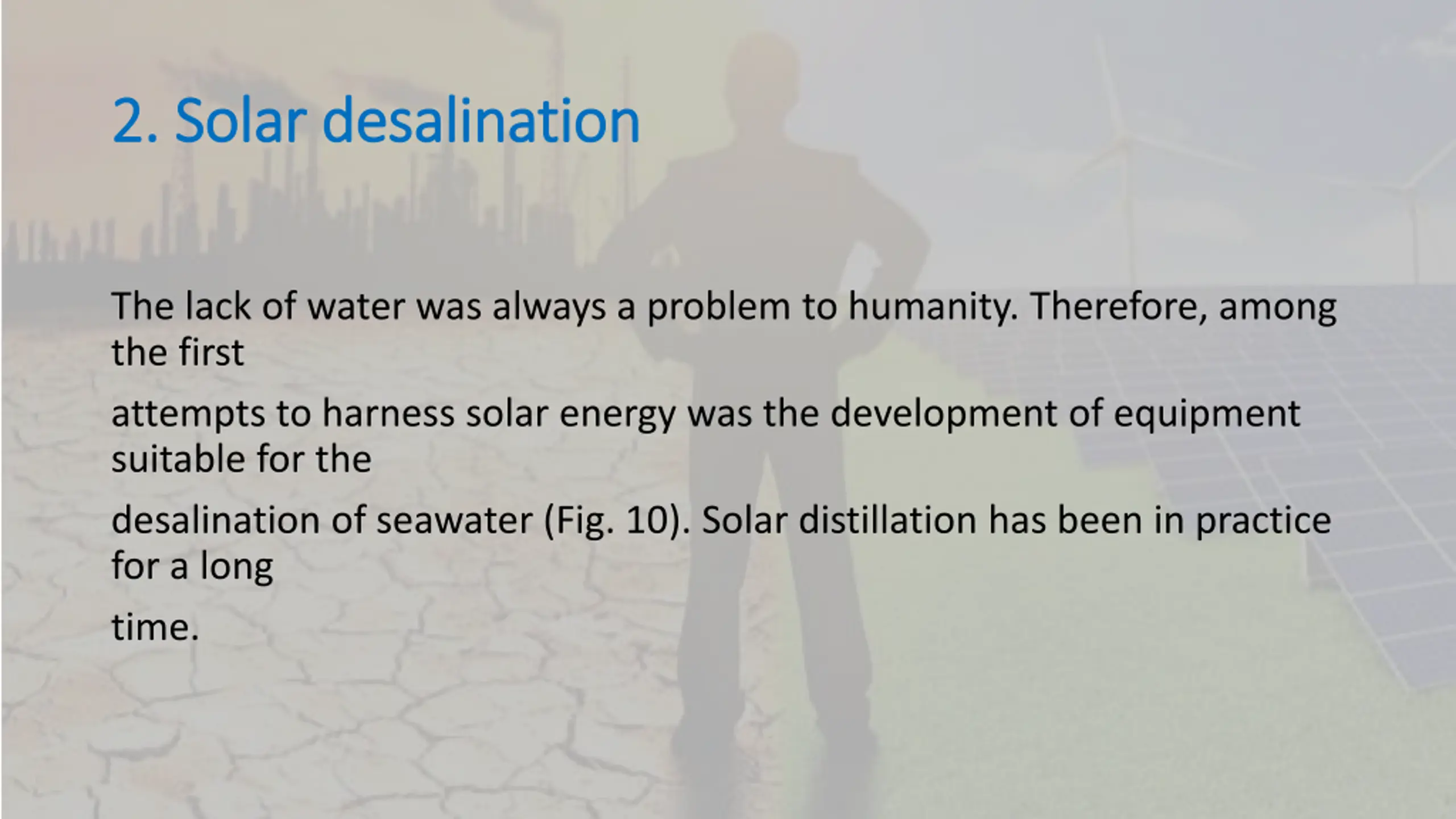 2. Solar desalination

The lack of water was always a problem to humanity. Therefore, among the first

attempts to harness solar energy was the development of equipment suitable for the

desalination of seawater (Fig. 10). Solar distillation has been in practice for a long

time.